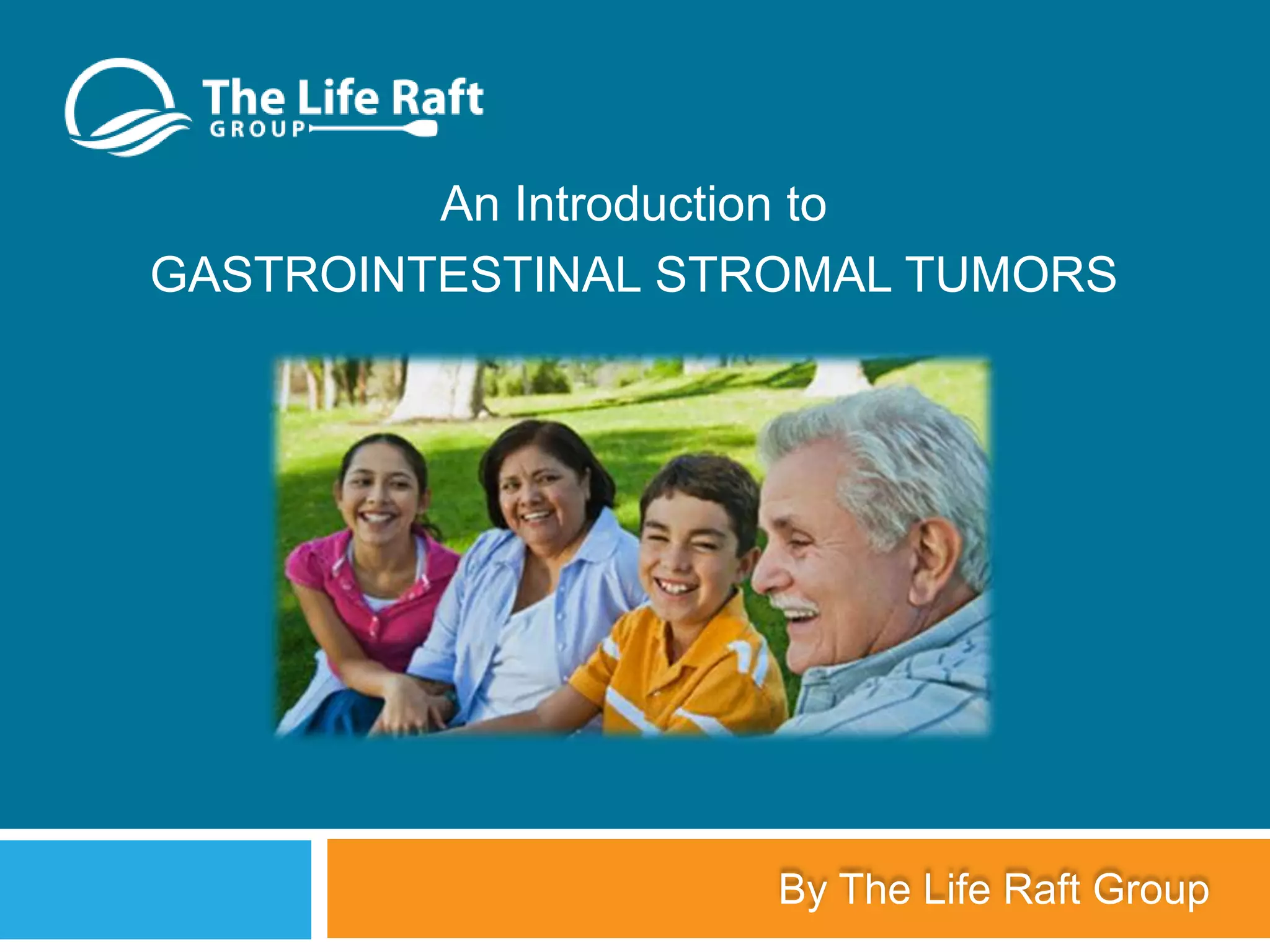 The Life Raft
GROUP

An Introduction to
GASTROINTESTINAL STROMAL TUMORS

By The Life Raft Group